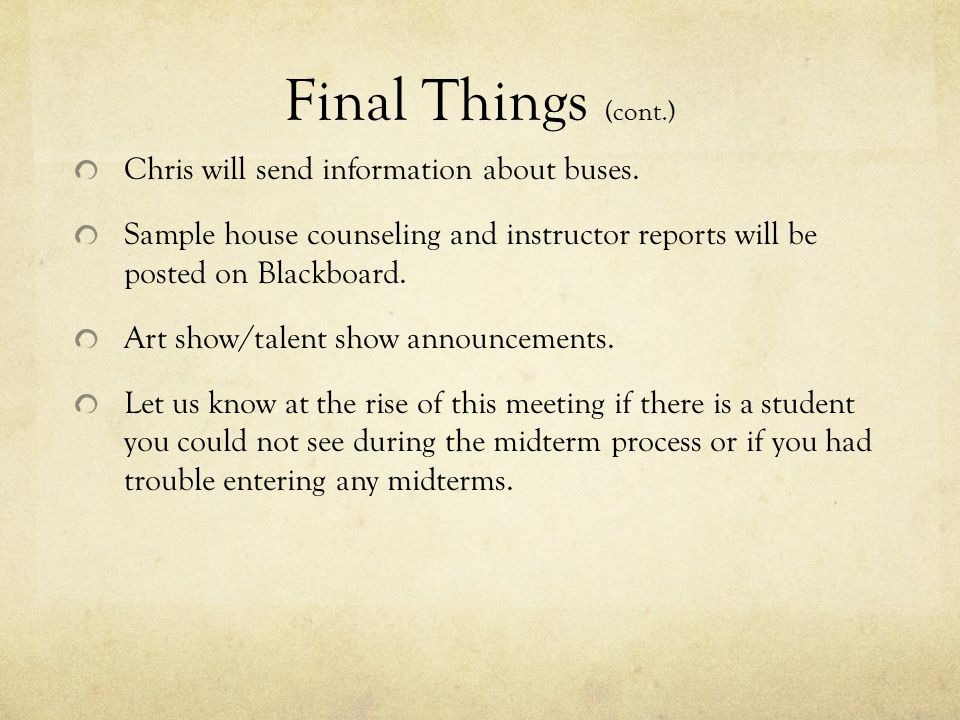 Final Things (cont.)

Chris will send information about buses.

Sample house counseling and instructor reports will be posted on Blackboard.

Art show/talent show announcements.

Let us know at the rise of this meeting if there is a student you could not see during the midterm process or if you had trouble entering any midterms.